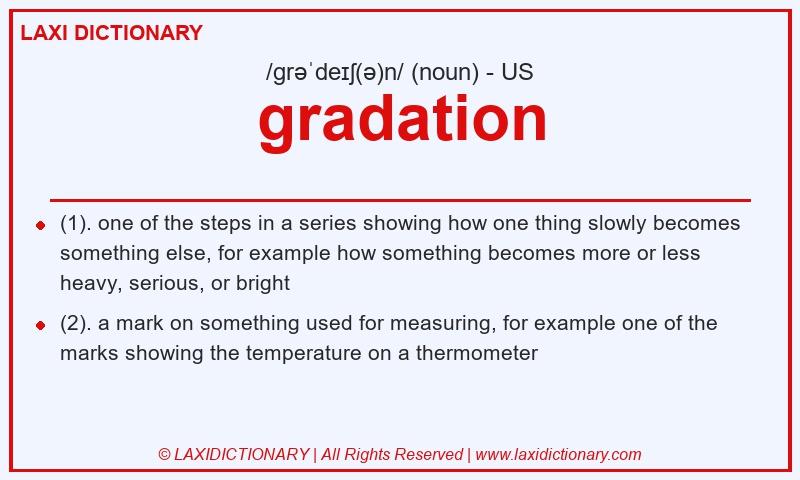 LAXI DICTIONARY

/ɡrəˈdeɪʃ(ə)n/ (noun) - US

gradation

(1). one of the steps in a series showing how one thing slowly becomes something else, for example how something becomes more or less heavy, serious, or bright

(2). a mark on something used for measuring, for example one of the marks showing the temperature on a thermometer

© LAXIDICTIONARY | All Rights Reserved | www.laxidictionary.com